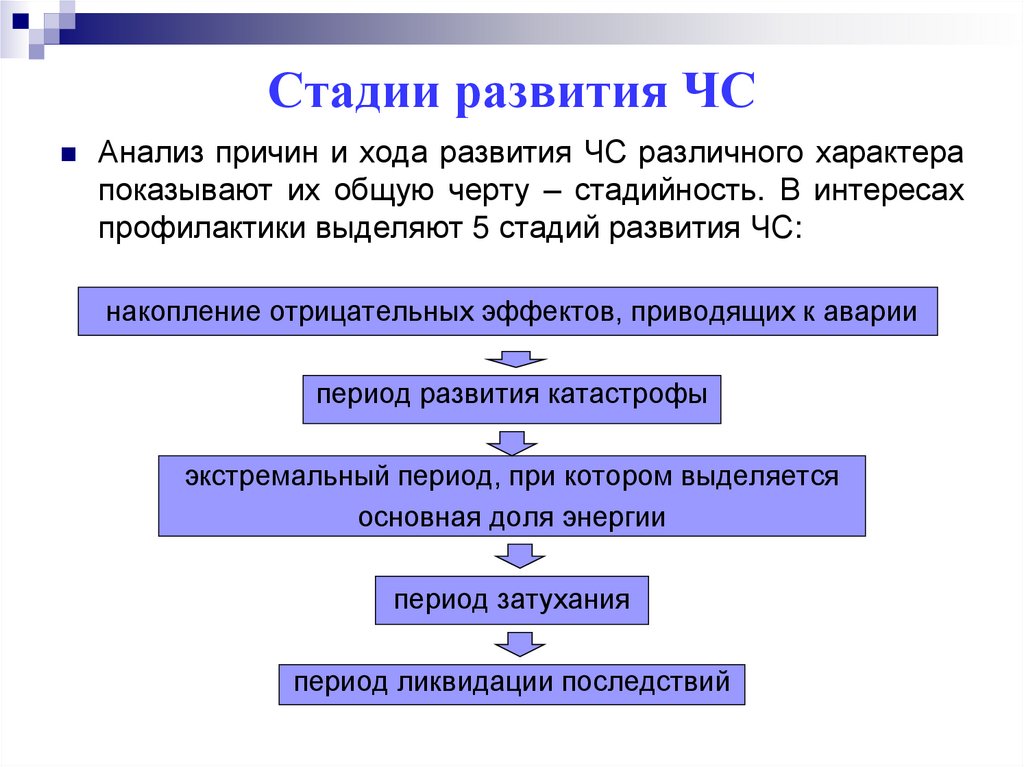 Стадии развития ЧС

Анализ причин и хода развития ЧС различного характера показывают их общую черту – стадийность. В интересах профилактики выделяют 5 стадий развития ЧС:

накопление отрицательных эффектов, приводящих к аварии

период развития катастрофы

экстремальный период, при котором выделяется основная доля энергии

период затухания

период ликвидации последствий